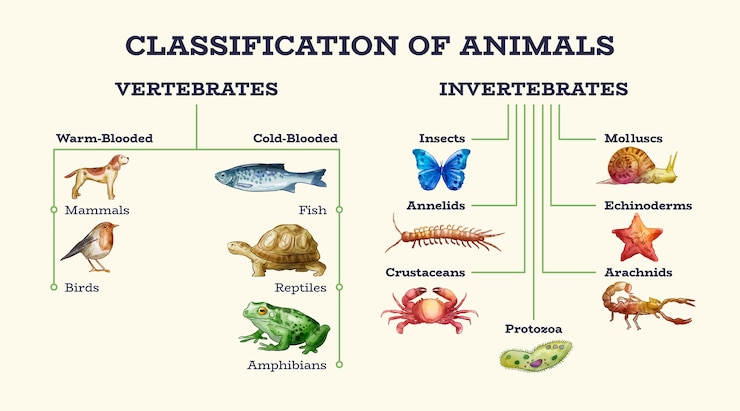 CLASSIFICATION OF ANIMALS

VERTEBRATES

Warm-Blooded

Mammals

Birds

Cold-Blooded

Fish

Reptiles

Amphibians

INVERTEBRATES

Insects

Annelids

Crustaceans

Protozoa

Molluscs

Echinoderms

Arachnids